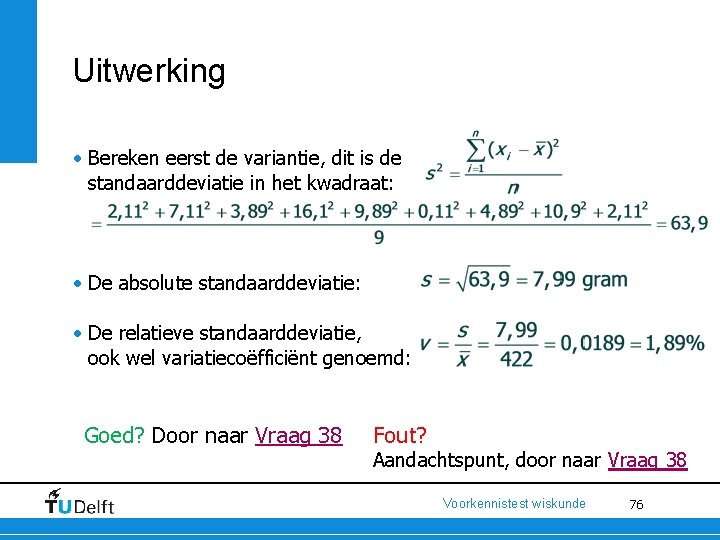 Uitwerking

• Bereken eerst de variantie, dit is de standaarddeviatie in het kwadraat: $s^2 = \frac{\sum_{i=1}^{n}(x_i - \bar{x})^2}{n}$

$= \frac{2,11^2 + 7,11^2 + 3,89^2 + 16,1^2 + 9,89^2 + 0,11^2 + 4,89^2 + 10,9^2 + 2,11^2}{9} = 63,9$

• De absolute standaarddeviatie: $s = \sqrt{63,9} = 7,99$ gram

• De relatieve standaarddeviatie, ook wel variatiecoëfficiënt genoemd: $v = \frac{s}{\bar{x}} = \frac{7,99}{422} = 0,0189 = 1,89\%$

Goed? Door naar Vraag 38

Fout? Aandachtspunt, door naar Vraag 38

TUDelft

Voorkennistest wiskunde

76